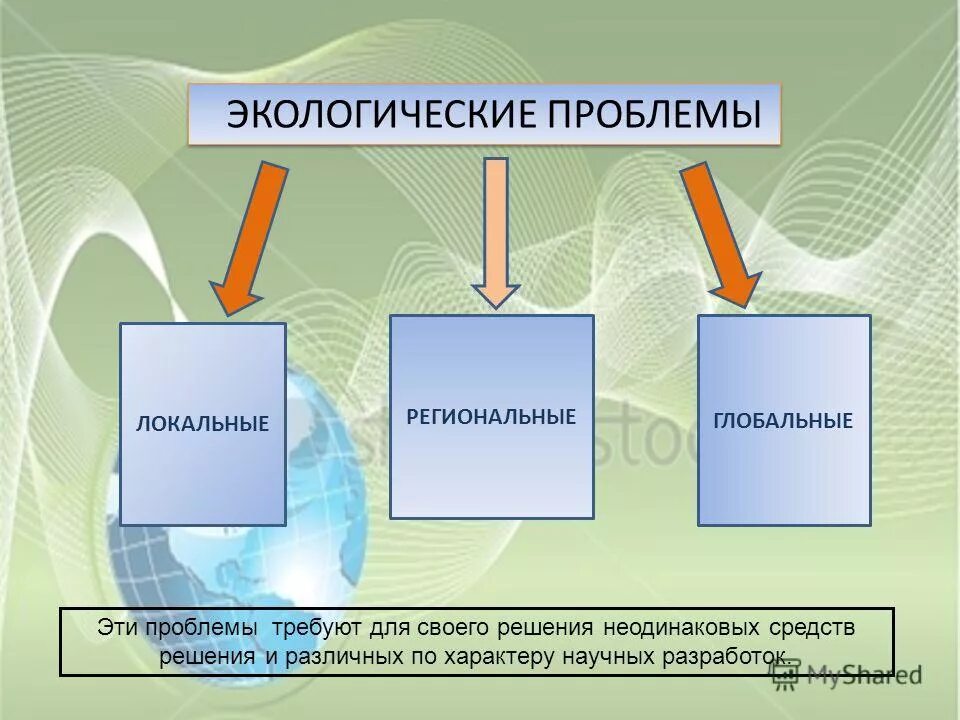 ЭКОЛОГИЧЕСКИЕ ПРОБЛЕМЫ

ЛОКАЛЬНЫЕ

РЕГИОНАЛЬНЫЕ

ГЛОБАЛЬНЫЕ

Эти проблемы требуют для своего решения неодинаковых средств решения и различных по характеру научных разработок.

MyShared